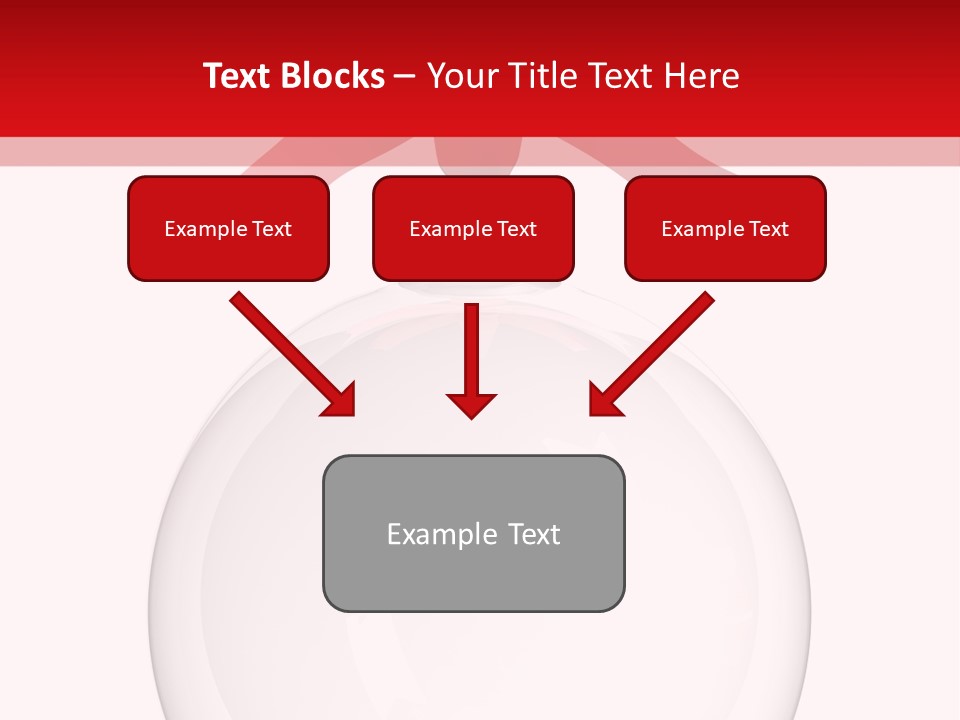 Text Blocks – Your Title Text Here

Example Text

Example Text

Example Text

Example Text